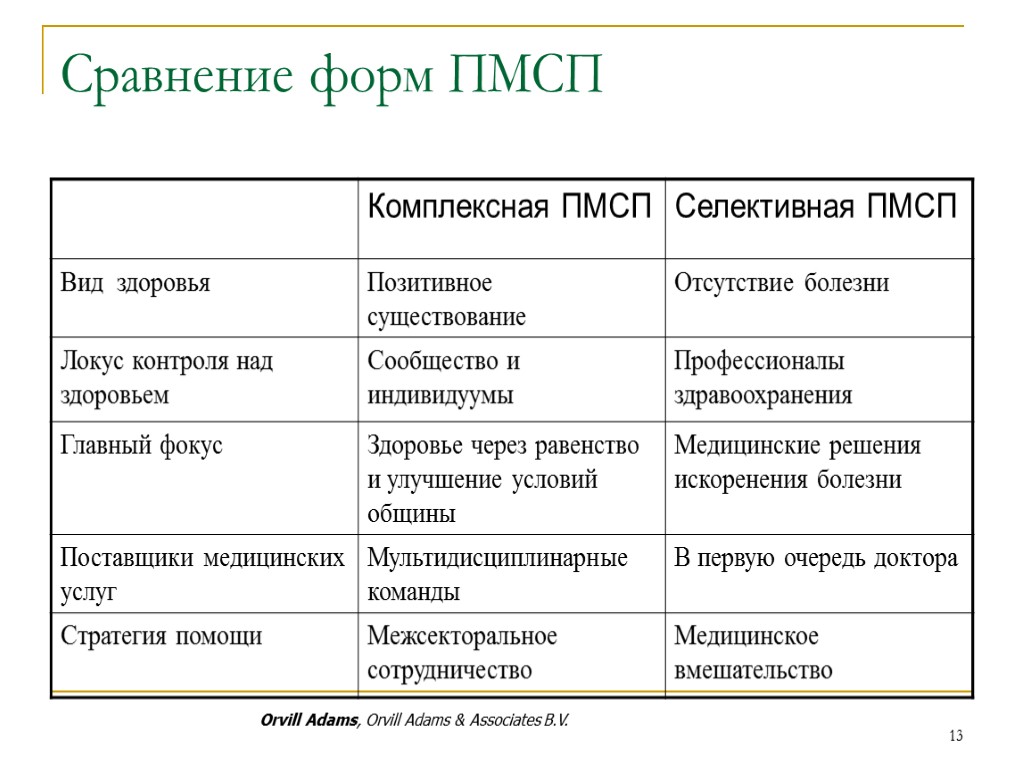 Сравнение форм ПМСП

| | Комплексная ПМСП | Селективная ПМСП |
|---|---|---|
| Вид здоровья | Позитивное существование | Отсутствие болезни |
| Локус контроля над здоровьем | Сообщество и индивидуумы | Профессионалы здравоохранения |
| Главный фокус | Здоровье через равенство и улучшение условий общины | Медицинские решения искоренения болезни |
| Поставщики медицинских услуг | Мультидисциплинарные команды | В первую очередь доктора |
| Стратегия помощи | Межсекторальное сотрудничество | Медицинское вмешательство |

Orvill Adams, Orvill Adams & Associates B.V.

13